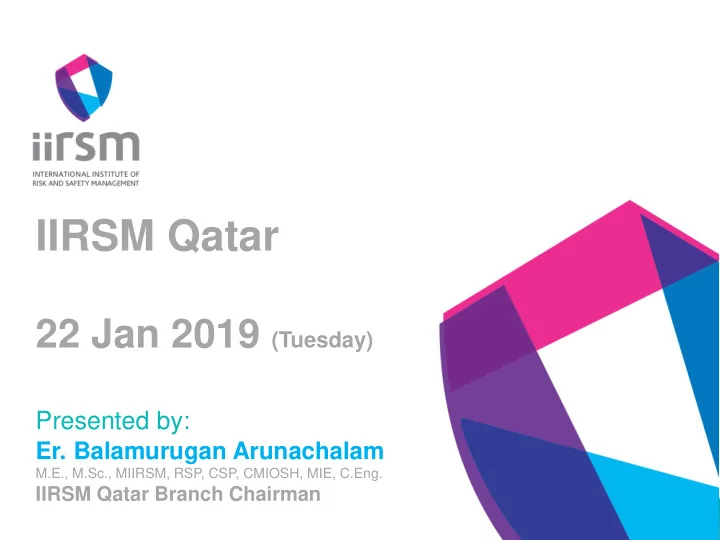 iirsm
INTERNATIONAL INSTITUTE OF RISK AND SAFETY MANAGEMENT

IIRSM Qatar

22 Jan 2019 (Tuesday)

Presented by:
Er. Balamurugan Arunachalam
M.E., M.Sc., MIIRSM, RSP, CSP, CMIOSH, MIE, C.Eng.
IIRSM Qatar Branch Chairman